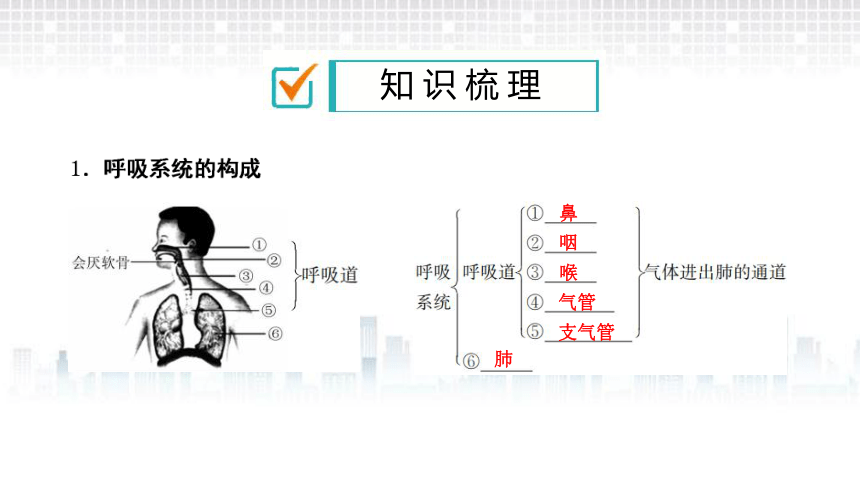 知识梳理

1．呼吸系统的构成

会厌软骨
①
②
③
④
⑤
⑥
呼吸道

呼吸系统 呼吸道 ①鼻 ②咽 ③喉 ④气管 ⑤支气管 气体进出肺的通道
⑥肺